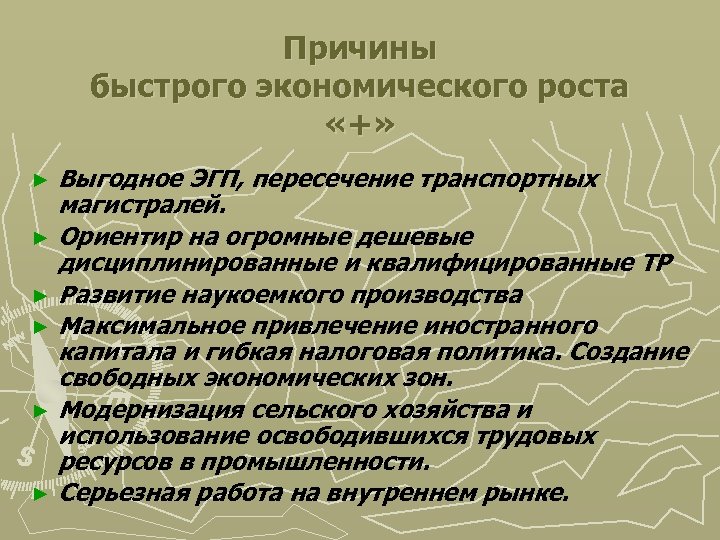 Причины быстрого экономического роста «+»

► Выгодное ЭГП, пересечение транспортных магистралей.
► Ориентир на огромные дешевые дисциплинированные и квалифицированные ТР
► Развитие наукоемкого производства
► Максимальное привлечение иностранного капитала и гибкая налоговая политика. Создание свободных экономических зон.
► Модернизация сельского хозяйства и использование освободившихся трудовых ресурсов в промышленности.
► Серьезная работа на внутреннем рынке.